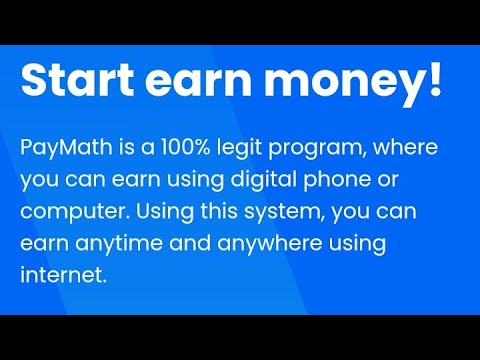 Start earn money!

PayMath is a 100% legit program, where you can earn using digital phone or computer. Using this system, you can earn anytime and anywhere using internet.